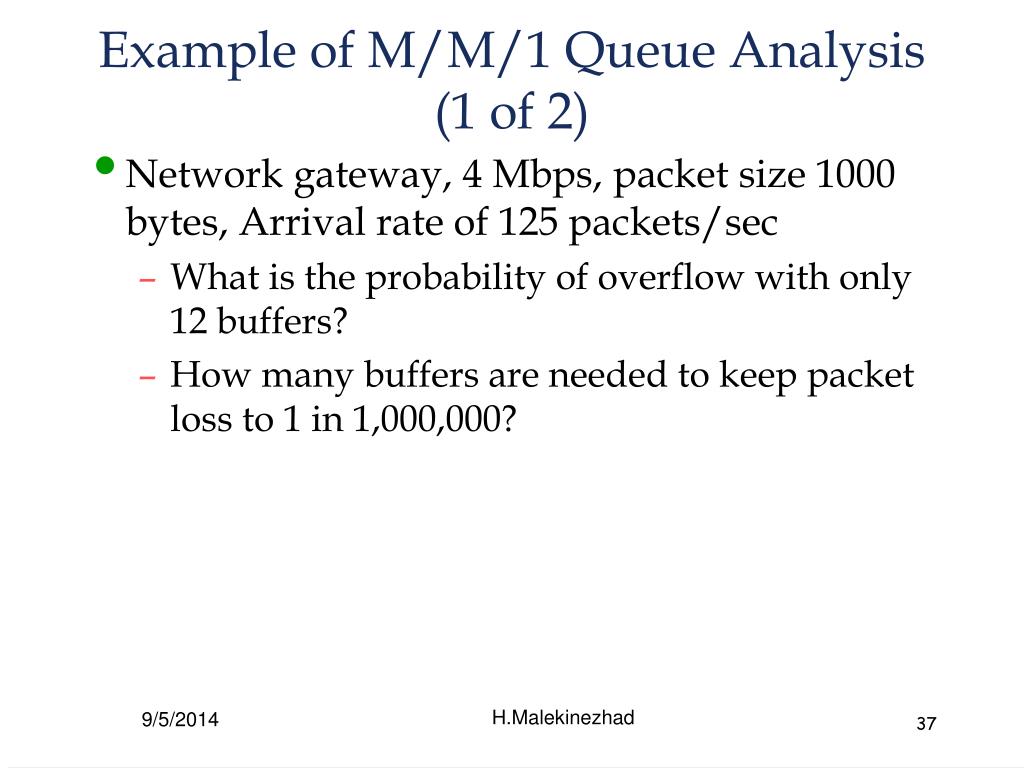 Example of M/M/1 Queue Analysis (1 of 2)

• Network gateway, 4 Mbps, packet size 1000 bytes, Arrival rate of 125 packets/sec

– What is the probability of overflow with only 12 buffers?

– How many buffers are needed to keep packet loss to 1 in 1,000,000?

9/5/2014

H.Malekinezhad

37